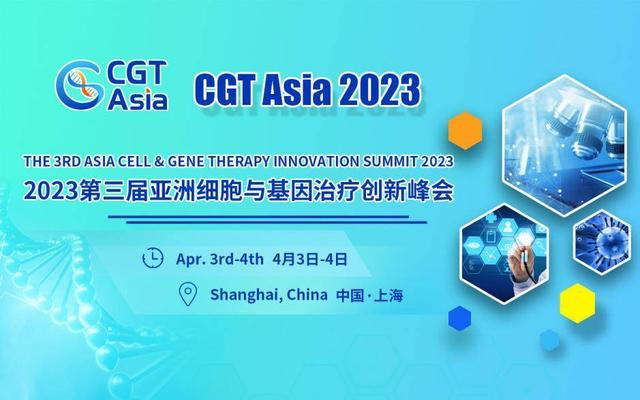 CGT Asia

CGT Asia 2023

THE 3RD ASIA CELL & GENE THERAPY INNOVATION SUMMIT 2023

2023第三届亚洲细胞与基因治疗创新峰会

Apr. 3rd-4th 4月3日-4日

Shanghai, China 中国·上海